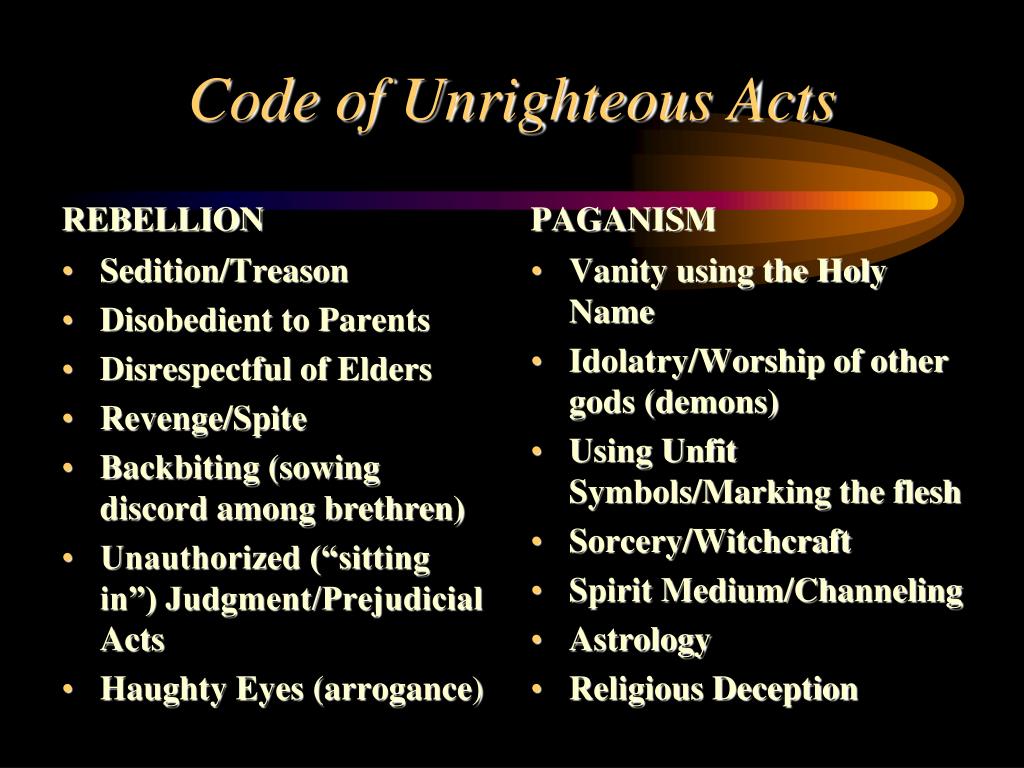 Code of Unrighteous Acts

REBELLION
• Sedition/Treason
• Disobedient to Parents
• Disrespectful of Elders
• Revenge/Spite
• Backbiting (sowing discord among brethren)
• Unauthorized (“sitting in”) Judgment/Prejudicial Acts
• Haughty Eyes (arrogance)

PAGANISM
• Vanity using the Holy Name
• Idolatry/Worship of other gods (demons)
• Using Unfit Symbols/Marking the flesh
• Sorcery/Witchcraft
• Spirit Medium/Channeling
• Astrology
• Religious Deception